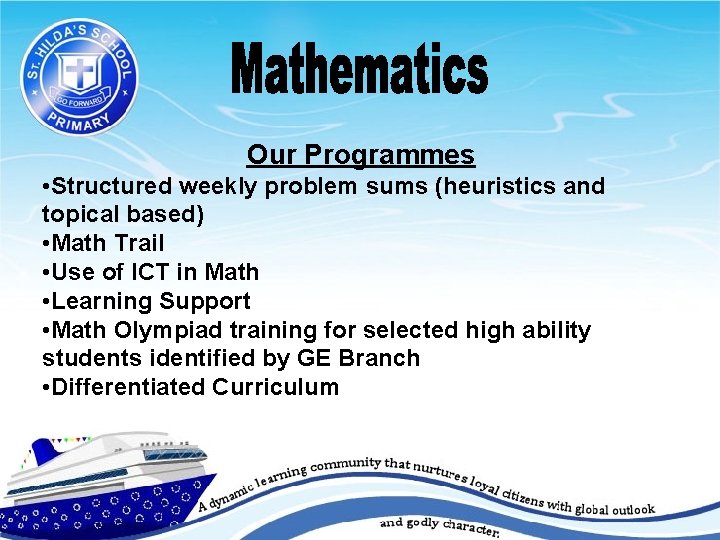 ST. HILDA'S SCHOOL
GO FORWARD
PRIMARY

Mathematics

Our Programmes

•Structured weekly problem sums (heuristics and topical based)
•Math Trail
•Use of ICT in Math
•Learning Support
•Math Olympiad training for selected high ability students identified by GE Branch
•Differentiated Curriculum

A dynamic learning community that nurtures loyal citizens with global outlook and godly character.